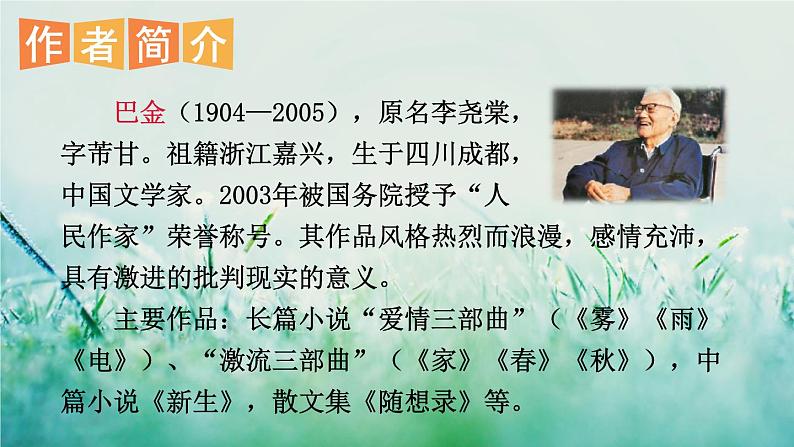 作者简介

巴金（1904—2005），原名李尧棠，字芾甘。祖籍浙江嘉兴，生于四川成都，中国文学家。2003年被国务院授予“人民作家”荣誉称号。其作品风格热烈而浪漫，感情充沛，具有激进的批判现实的意义。

主要作品：长篇小说“爱情三部曲”（《雾》《雨》《电》）、“激流三部曲”（《家》《春》《秋》），中篇小说《新生》，散文集《随想录》等。